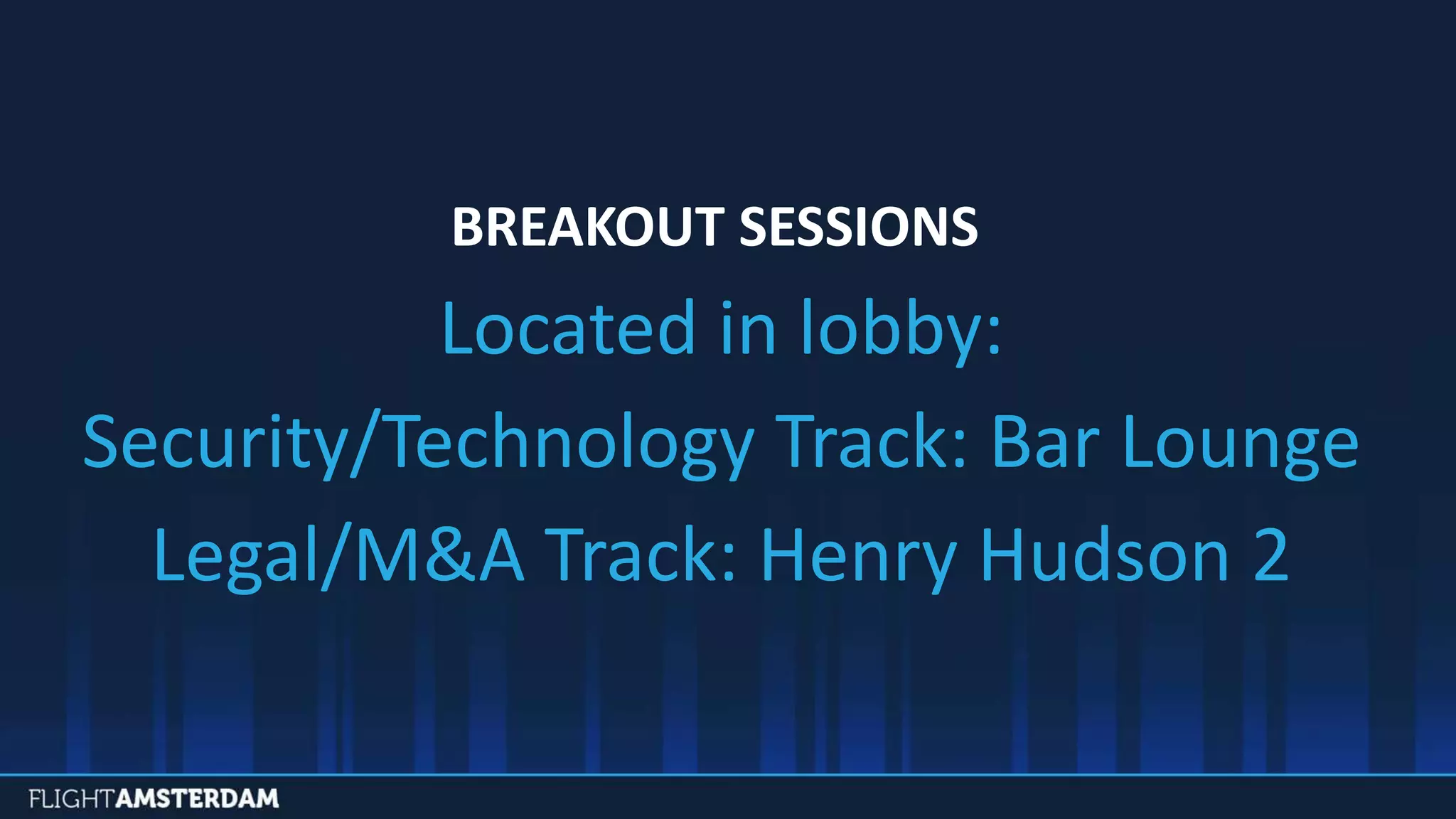 BREAKOUT SESSIONS

Located in lobby:

Security/Technology Track: Bar Lounge

Legal/M&A Track: Henry Hudson 2

FLIGHTAMSTERDAM